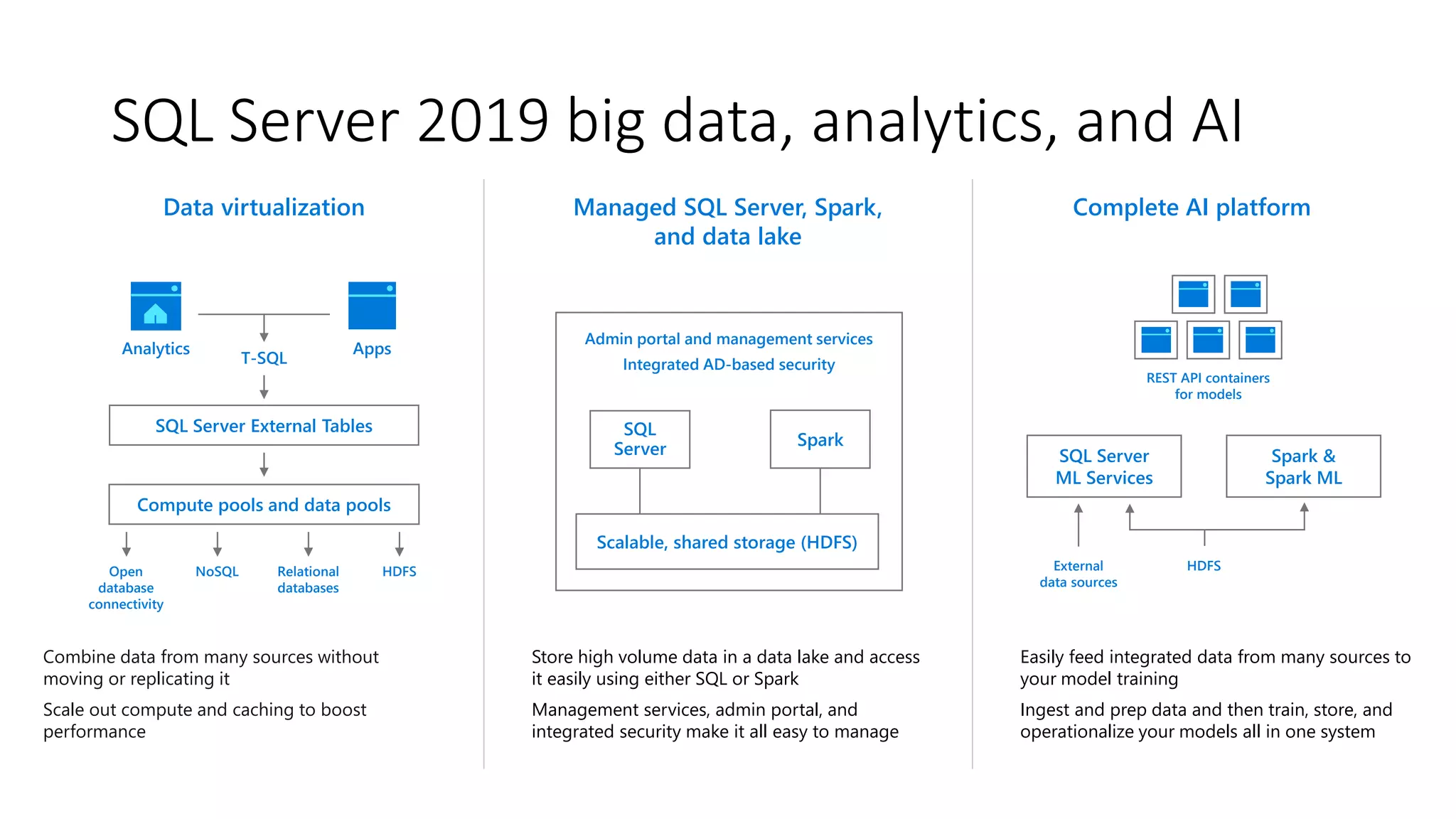 SQL Server 2019 big data, analytics, and AI

Data virtualization

Analytics

T-SQL

Apps

SQL Server External Tables

Compute pools and data pools

Open database connectivity

NoSQL

Relational databases

HDFS

Combine data from many sources without moving or replicating it

Scale out compute and caching to boost performance

Managed SQL Server, Spark, and data lake

Admin portal and management services

Integrated AD-based security

SQL Server

Spark

Scalable, shared storage (HDFS)

Store high volume data in a data lake and access it easily using either SQL or Spark

Management services, admin portal, and integrated security make it all easy to manage

Complete AI platform

REST API containers for models

SQL Server ML Services

Spark & Spark ML

External data sources

HDFS

Easily feed integrated data from many sources to your model training

Ingest and prep data and then train, store, and operationalize your models all in one system